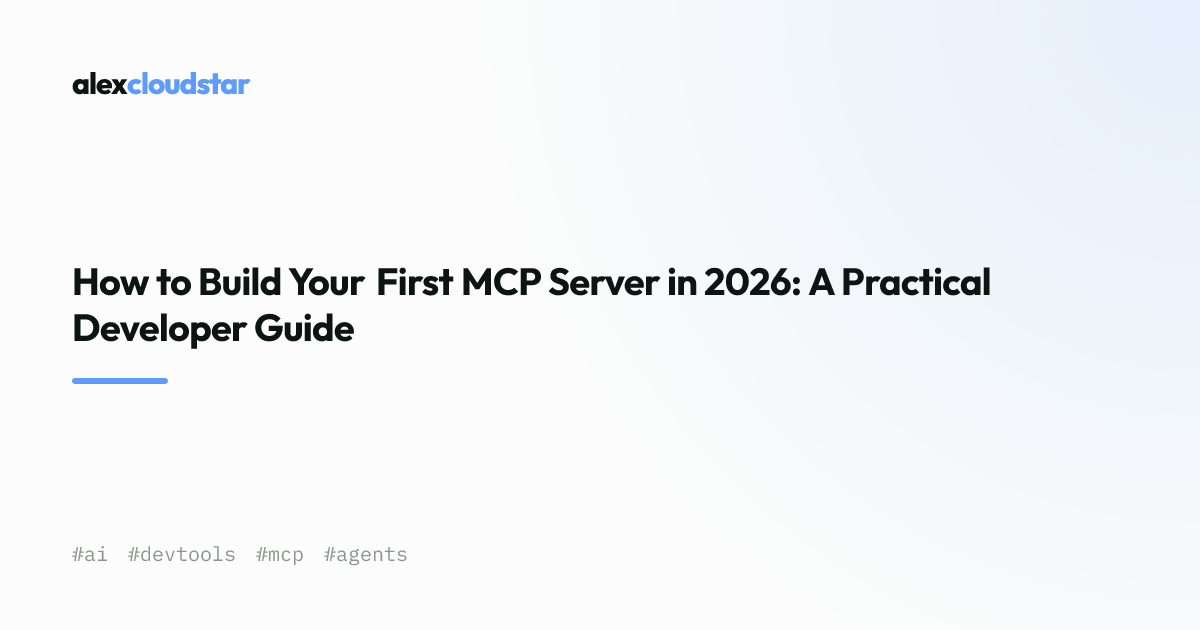 alexcloudstar

How to Build Your First MCP Server in 2026: A Practical Developer Guide

#ai #devtools #mcp #agents